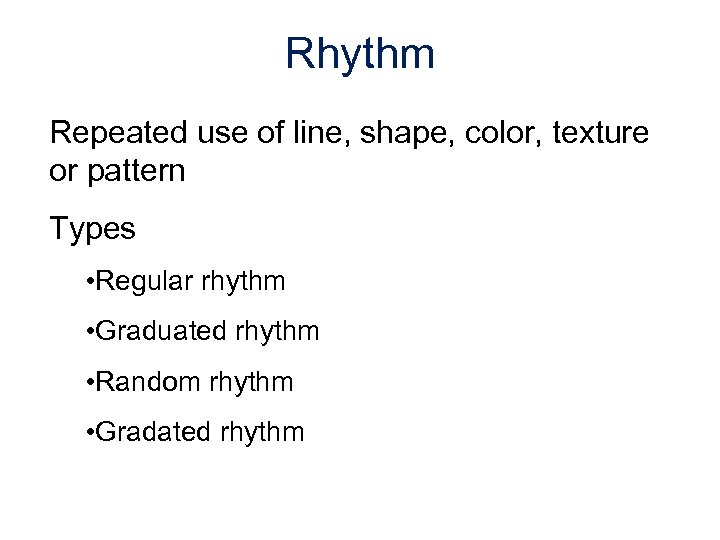 Rhythm

Repeated use of line, shape, color, texture or pattern

Types

•Regular rhythm

•Graduated rhythm

•Random rhythm

•Gradated rhythm